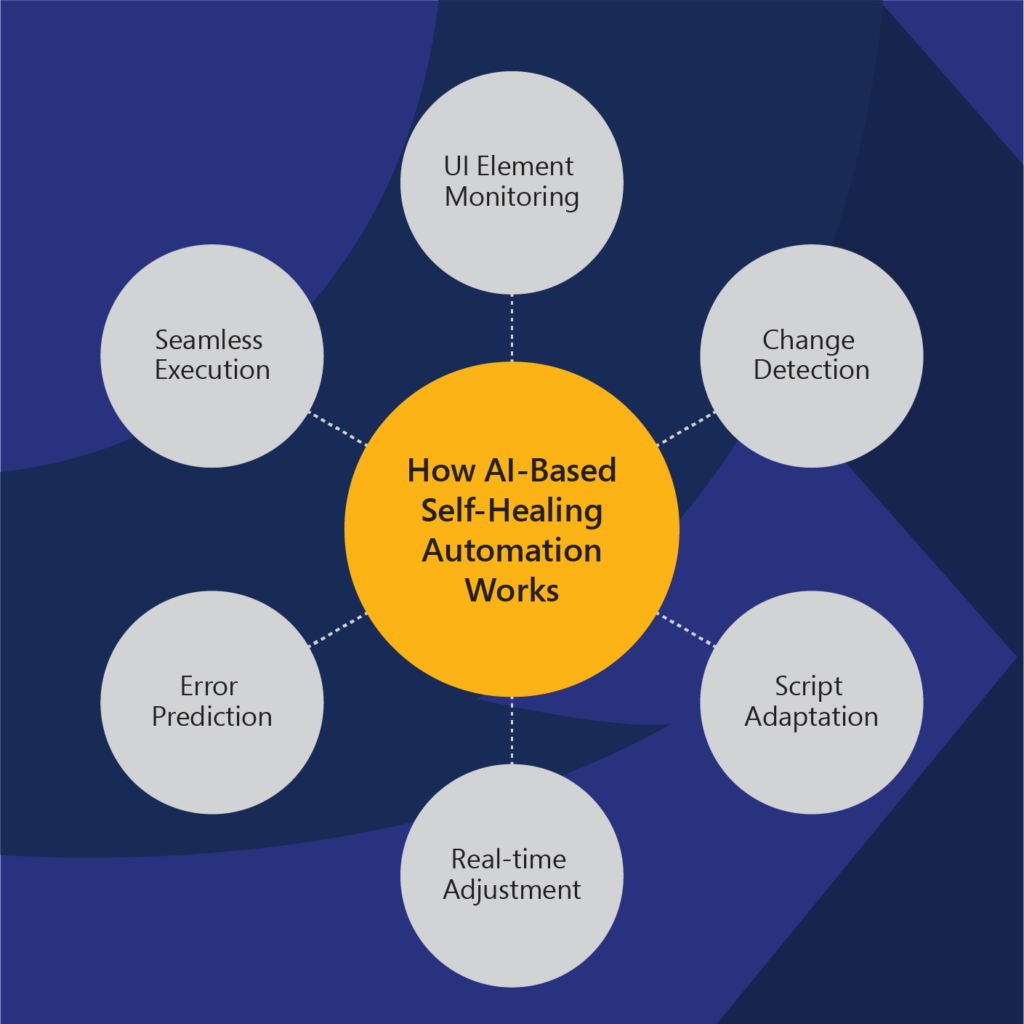 How AI-Based Self-Healing Automation Works

UI Element Monitoring

Change Detection

Script Adaptation

Real-time Adjustment

Error Prediction

Seamless Execution